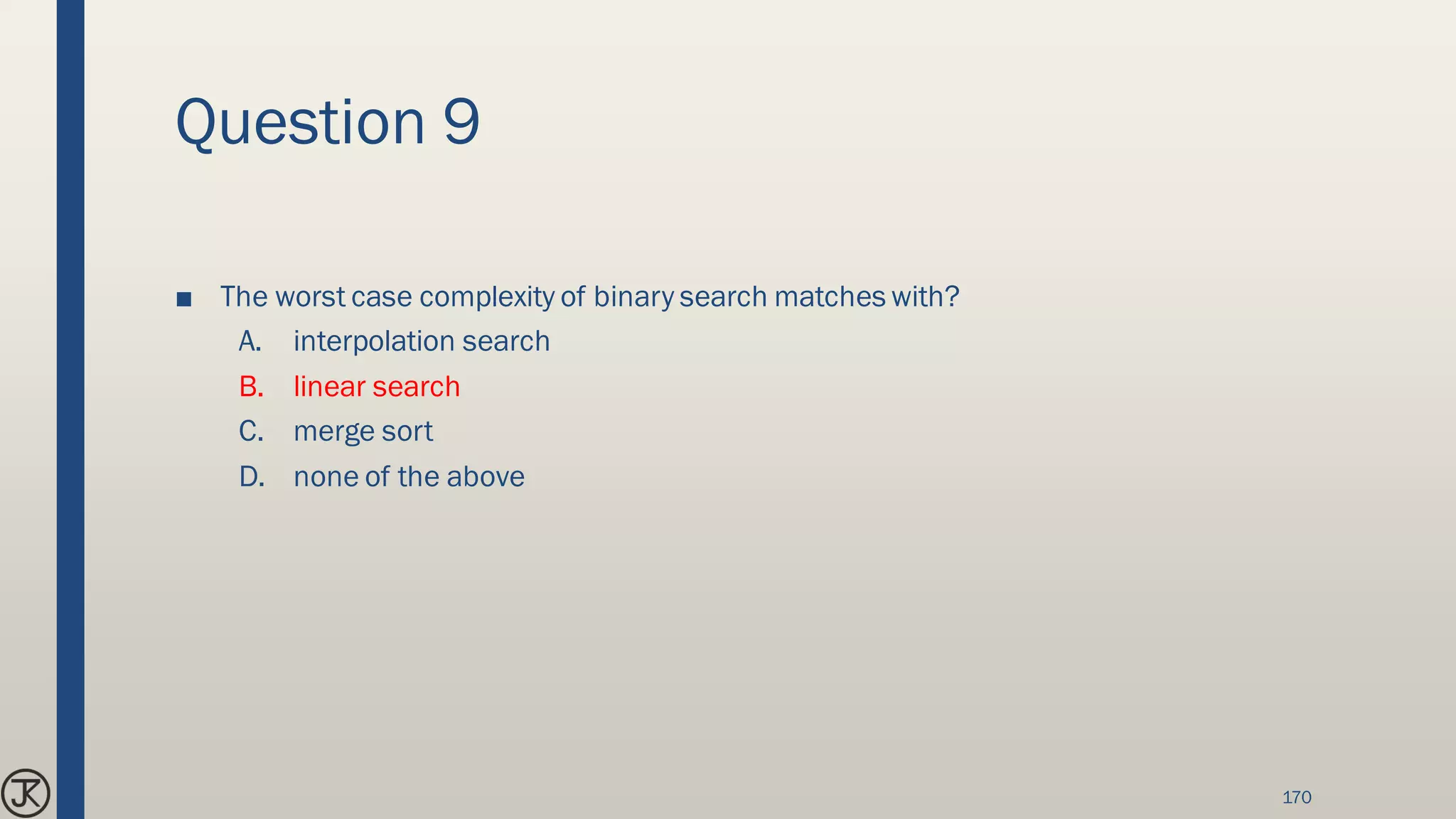 Question 9

■ The worst case complexity of binary search matches with?

A. interpolation search

B. linear search

C. merge sort

D. none of the above

JK

170